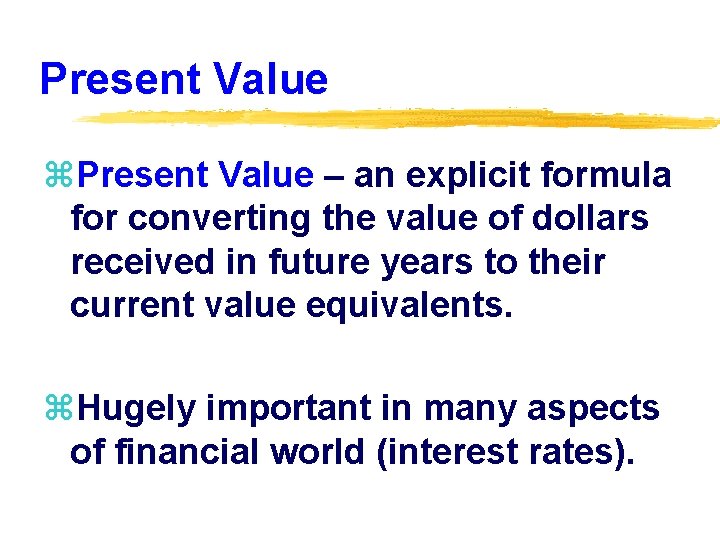 Present Value

⌘Present Value – an explicit formula for converting the value of dollars received in future years to their current value equivalents.

⌘Hugely important in many aspects of financial world (interest rates).